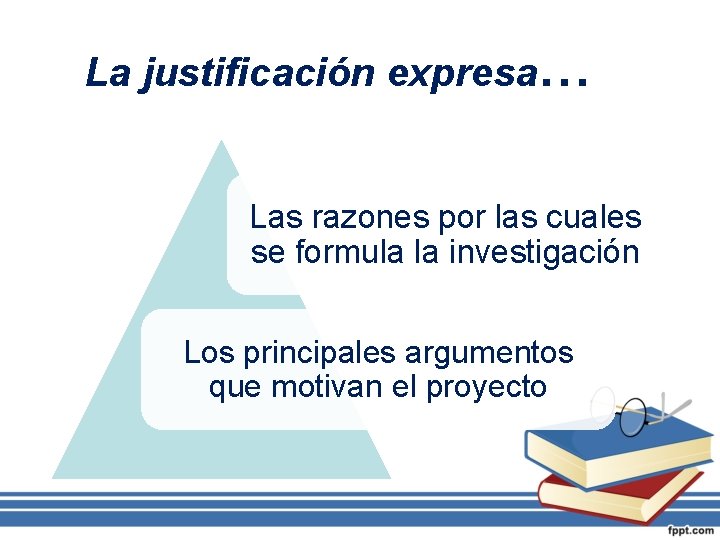 La justificación expresa…

Las razones por las cuales se formula la investigación

Los principales argumentos que motivan el proyecto

fppt.com